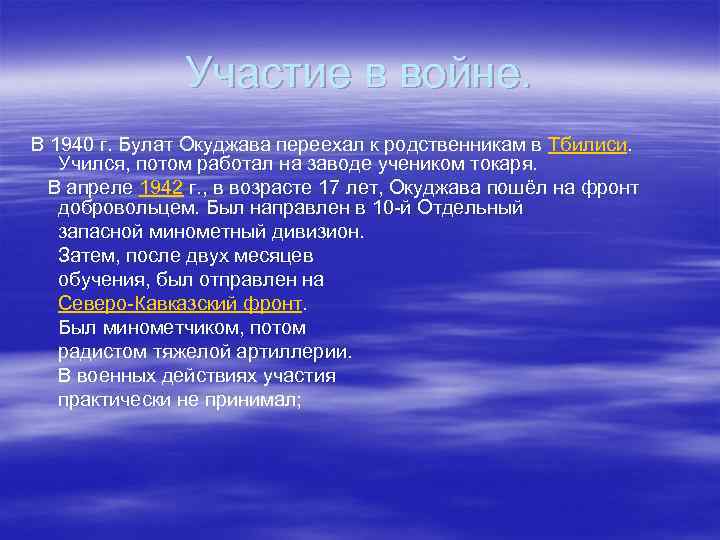 Участие в войне.

В 1940 г. Булат Окуджава переехал к родственникам в Тбилиси. Учился, потом работал на заводе учеником токаря.

В апреле 1942 г., в возрасте 17 лет, Окуджава пошёл на фронт добровольцем. Был направлен в 10-й Отдельный запасной минометный дивизион. Затем, после двух месяцев обучения, был отправлен на Северо-Кавказский фронт. Был минометчиком, потом радистом тяжелой артиллерии. В военных действиях участия практически не принимал;